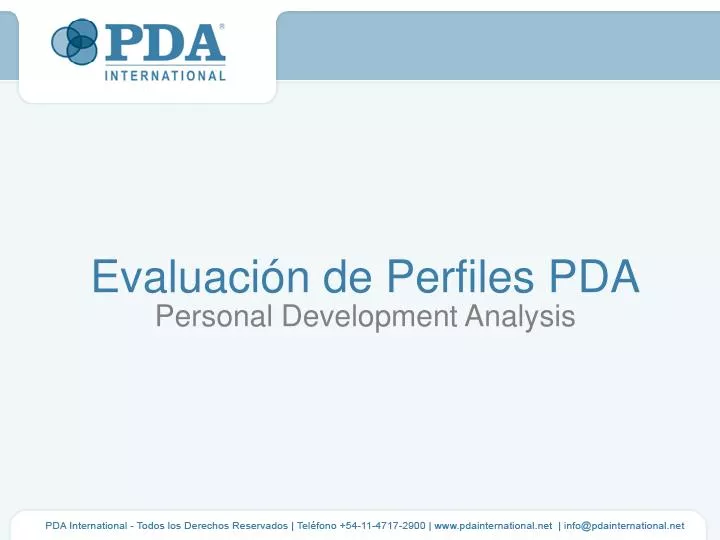 PDA®
INTERNATIONAL

Evaluación de Perfiles PDA
Personal Development Analysis

PDA International - Todos los Derechos Reservados | Teléfono +54-11-4717-2900 | www.pdainternational.net | info@pdainternational.net